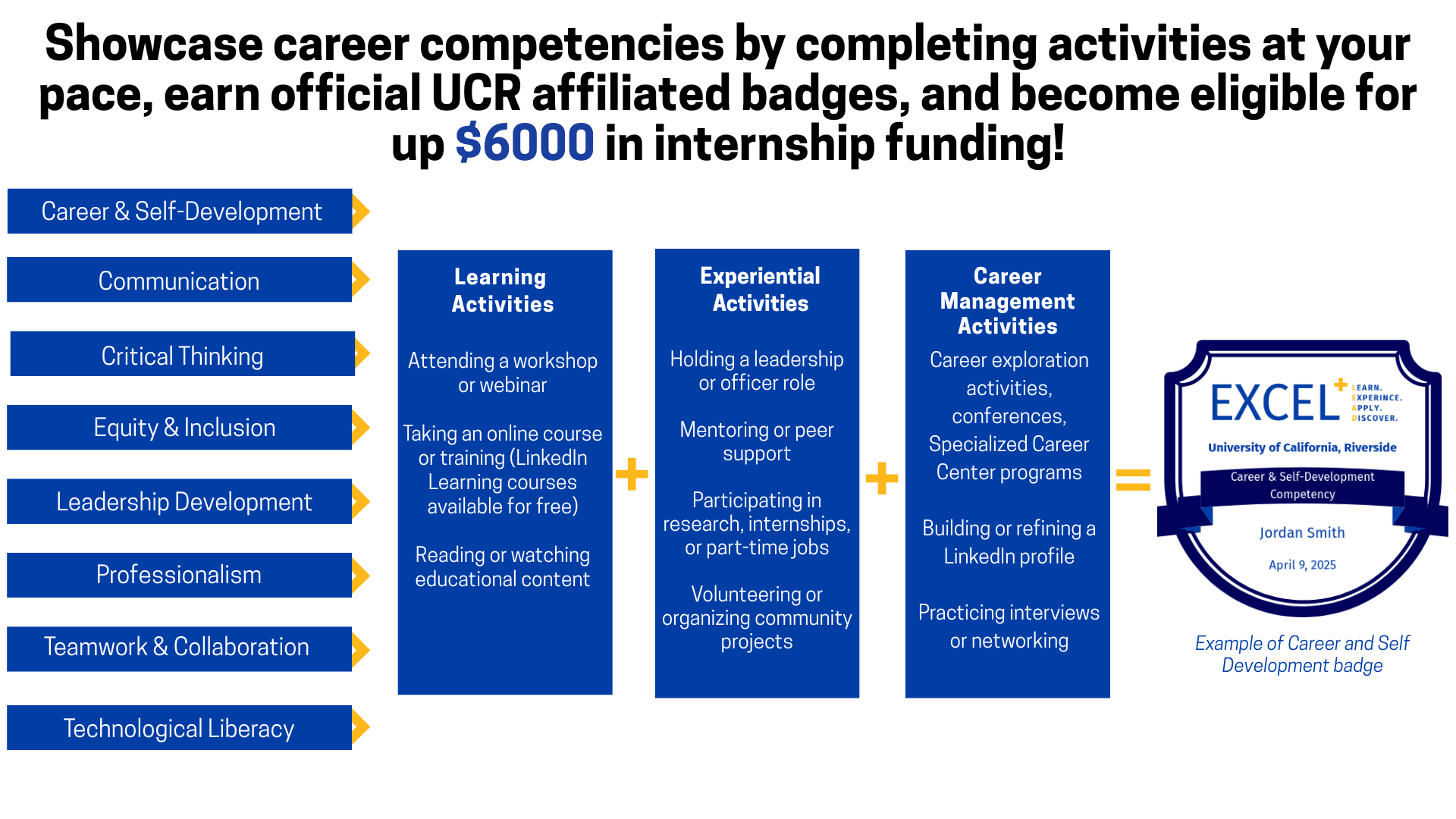 Showcase career competencies by completing activities at your pace, earn official UCR affiliated badges, and become eligible for up $6000 in internship funding!

Career & Self-Development

Communication

Critical Thinking

Equity & Inclusion

Leadership Development

Professionalism

Teamwork & Collaboration

Technological Liberacy

Learning Activities

Attending a workshop or webinar

Taking an online course or training (LinkedIn Learning courses available for free)

Reading or watching educational content

+

Experiential Activities

Holding a leadership or officer role

Mentoring or peer support

Participating in research, internships, or part-time jobs

Volunteering or organizing community projects

+

Career Management Activities

Career exploration activities, conferences, Specialized Career Center programs

Building or refining a LinkedIn profile

Practicing interviews or networking

=

EXCEL+ LEARN. EXPERINCE. APPLY. DISCOVER.

University of California, Riverside

Career & Self-Development Competency

Jordan Smith

April 9, 2025

Example of Career and Self Development badge